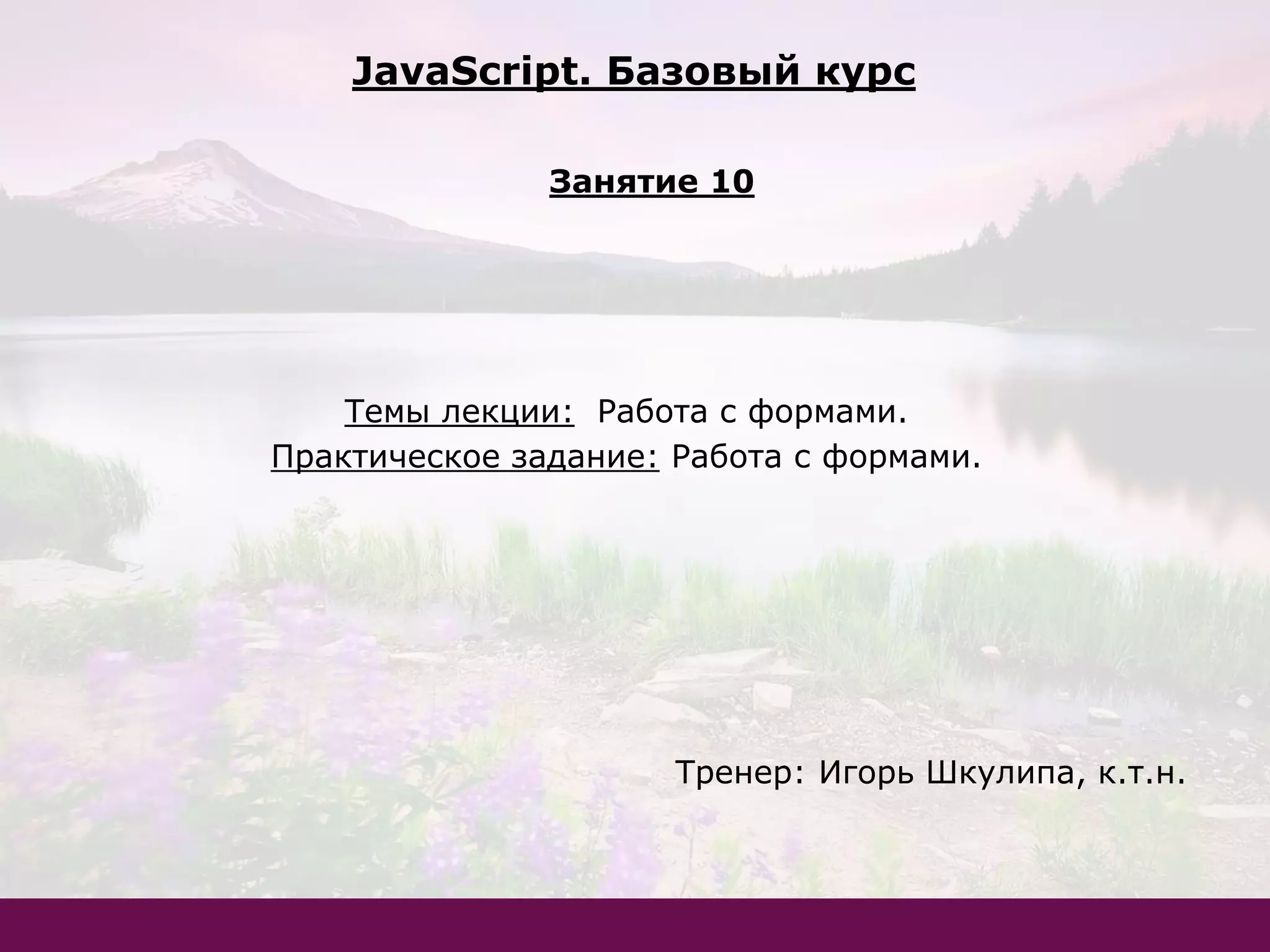 JavaScript. Базовый курс

Занятие 10

Темы лекции: Работа с формами.
Практическое задание: Работа с формами.

Тренер: Игорь Шкулипа, к.т.н.